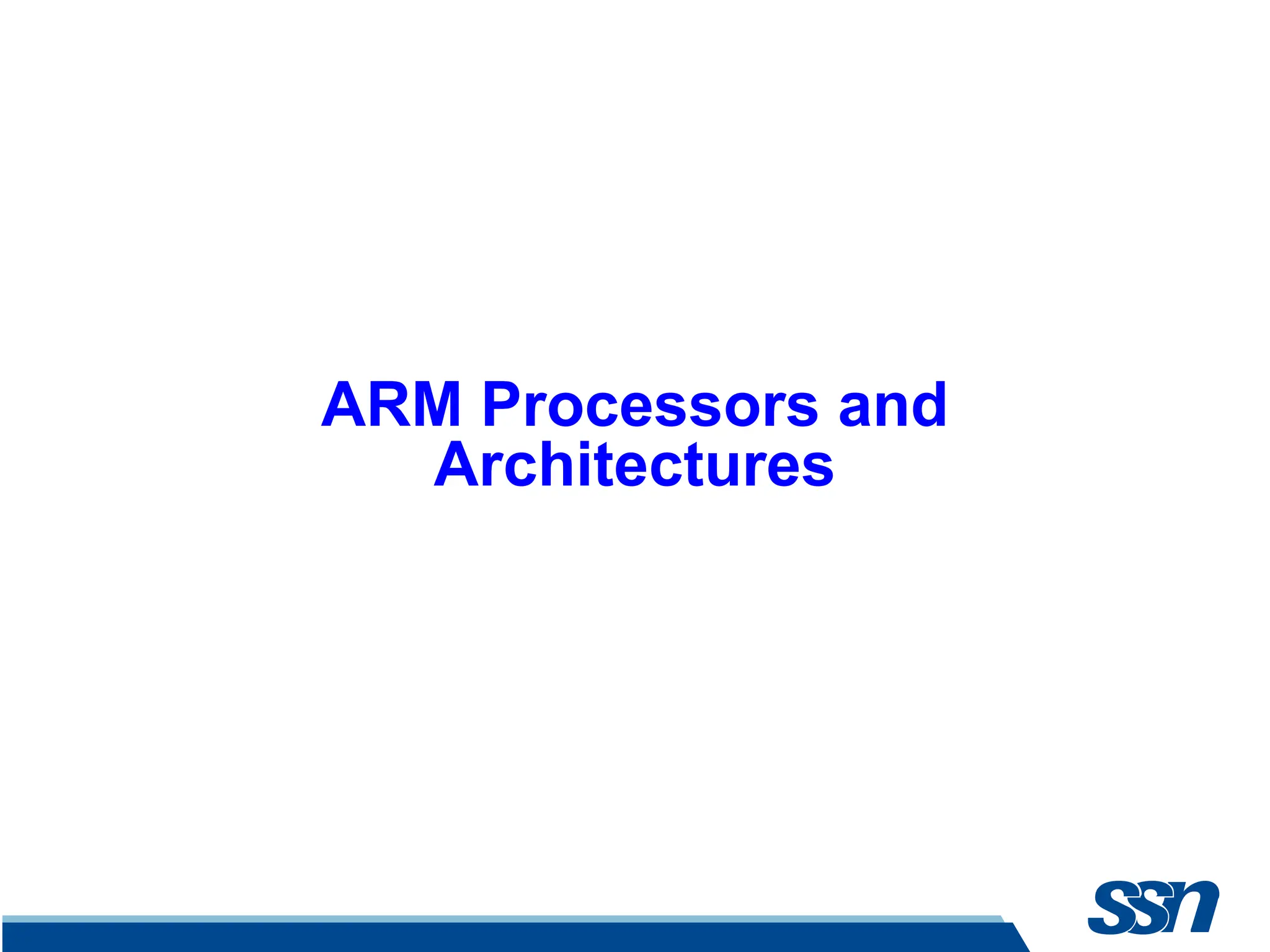 ARM Processors and Architectures

ssn